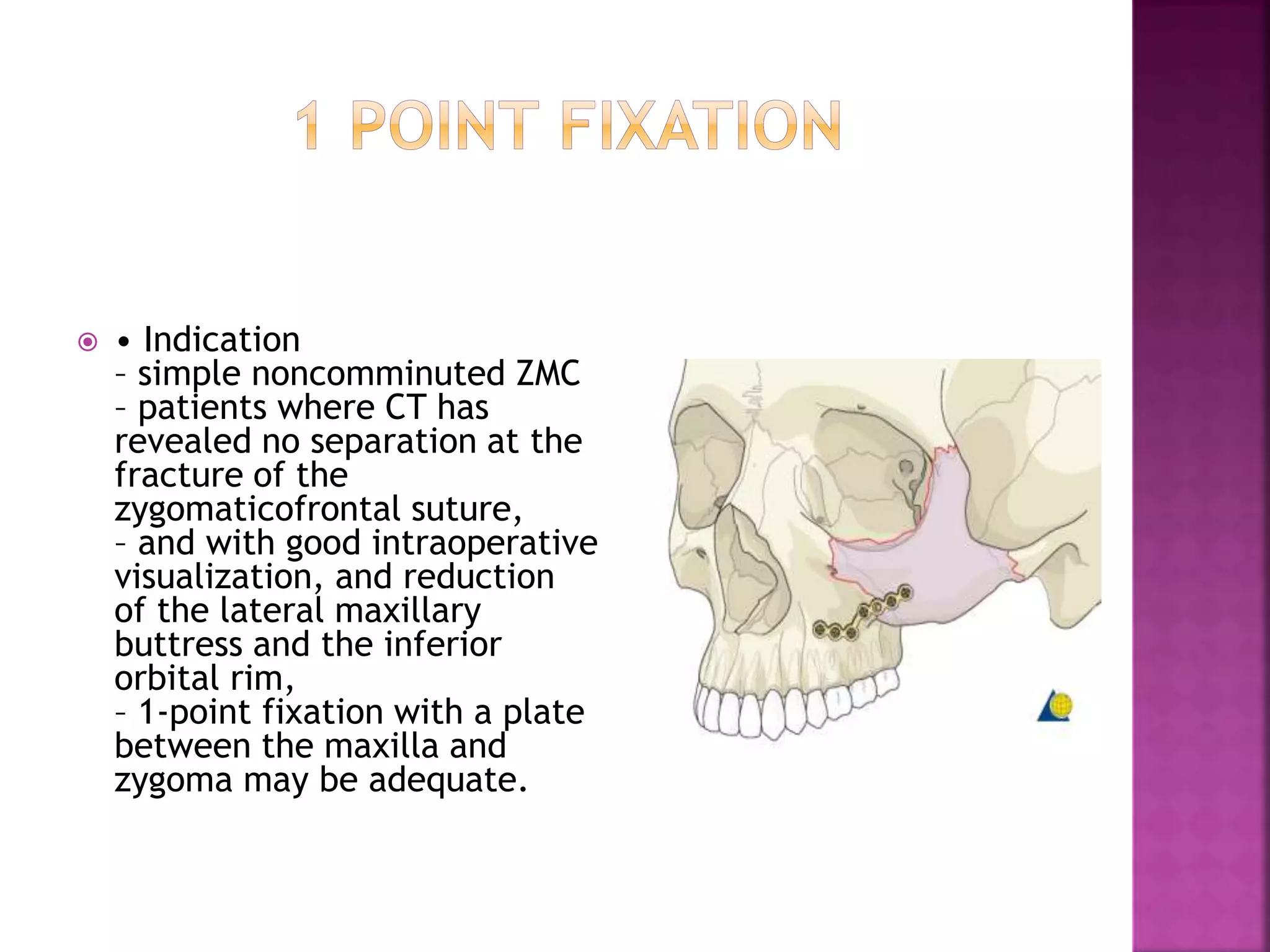 1 POINT FIXATION

• Indication
– simple noncomminuted ZMC
– patients where CT has revealed no separation at the fracture of the zygomaticofrontal suture,
– and with good intraoperative visualization, and reduction of the lateral maxillary buttress and the inferior orbital rim,
– 1-point fixation with a plate between the maxilla and zygoma may be adequate.